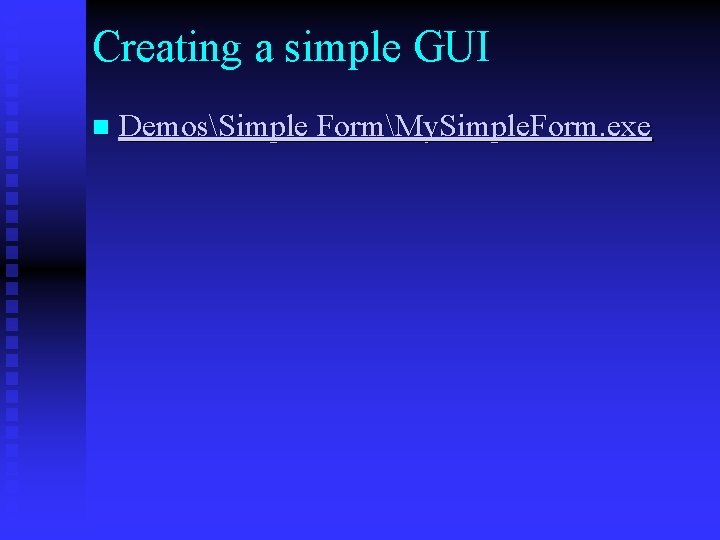 Creating a simple GUI

Demos\Simple Form\MySimpleForm.exe